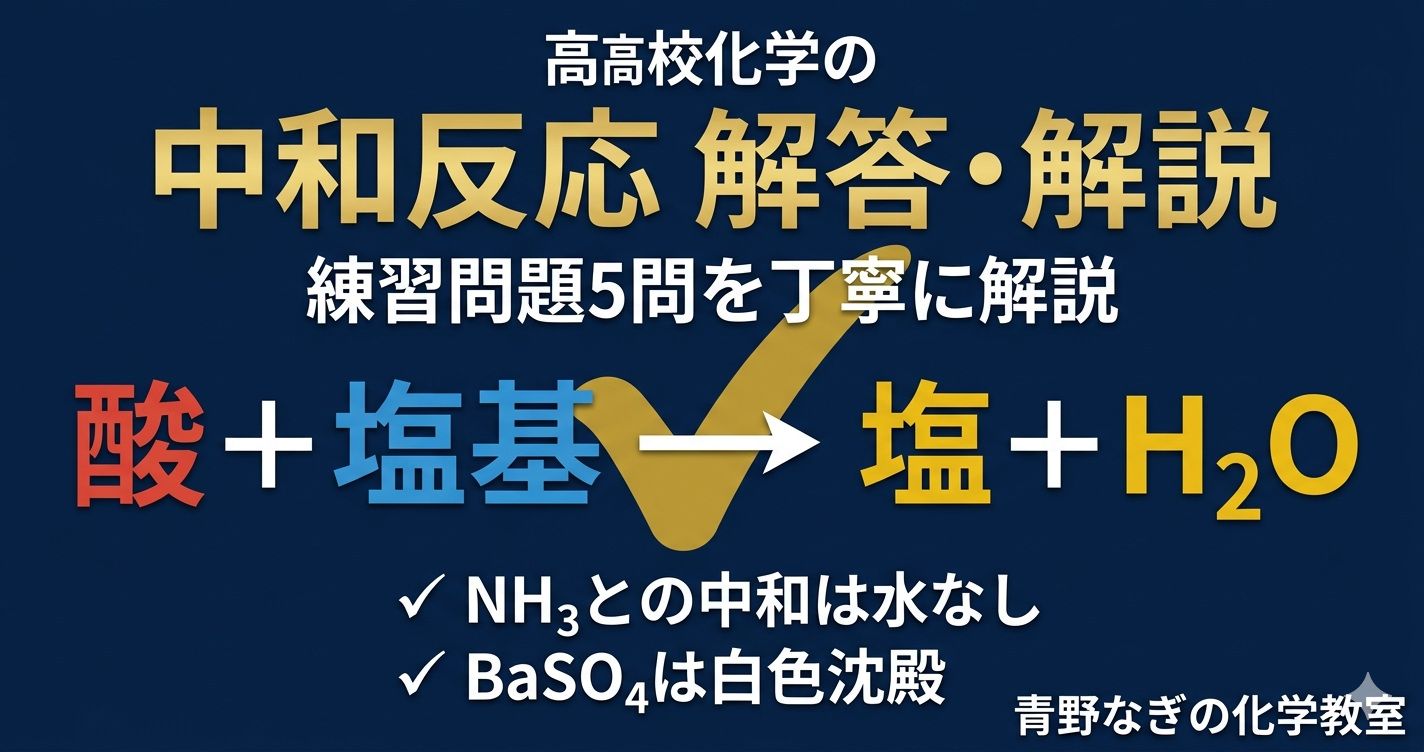 高高校化学の

中和反応 解答・解説

練習問題5問を丁寧に解説

酸 ＋ 塩基 → 塩 ＋ $H_2O$

✓ $NH_3$との中和は水なし
✓ $BaSO_4$は白色沈殿

青野なぎの化学教室